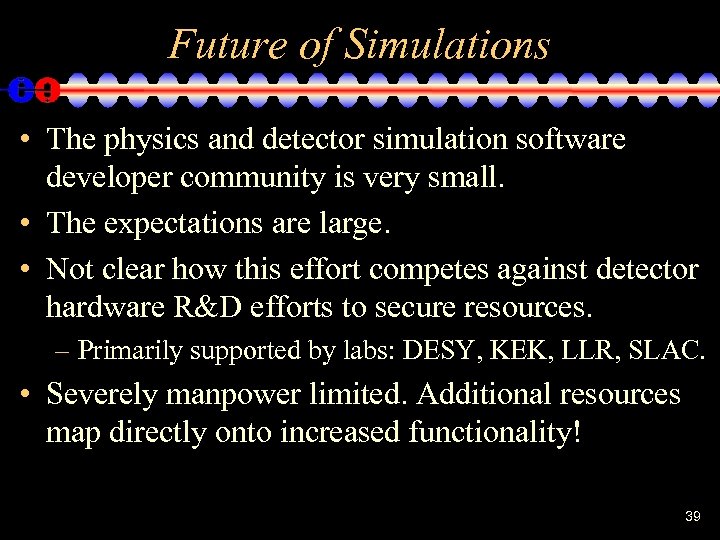 Future of Simulations

• The physics and detector simulation software developer community is very small.

• The expectations are large.

• Not clear how this effort competes against detector hardware R&D efforts to secure resources.

– Primarily supported by labs: DESY, KEK, LLR, SLAC.

• Severely manpower limited. Additional resources map directly onto increased functionality!

39